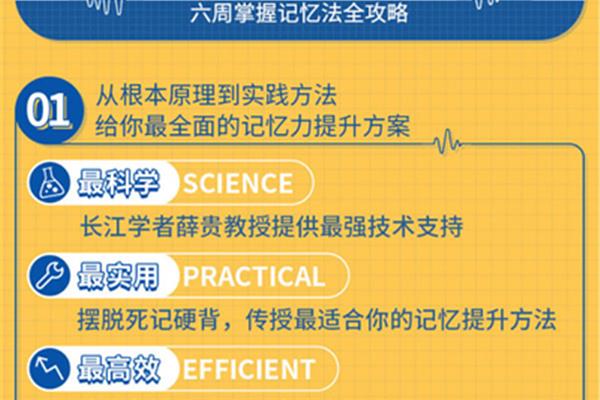 六周掌握记忆法全攻略

01 从根本原理到实践方法
给你最全面的记忆力提升方案

最科学 SCIENCE
长江学者薛贵教授提供最强技术支持

最实用 PRACTICAL
摆脱死记硬背，传授最适合你的记忆提升方法

最高效 EFFICIENT